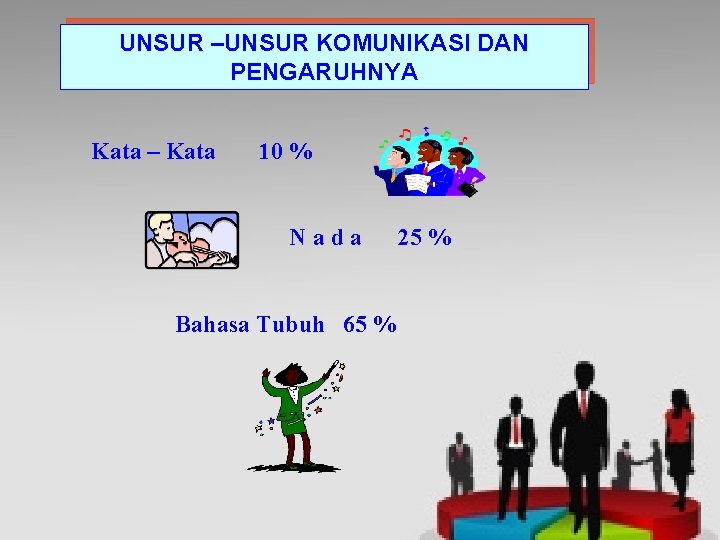 UNSUR –UNSUR KOMUNIKASI DAN PENGARUHNYA

Kata – Kata 10 %

N a d a 25 %

Bahasa Tubuh 65 %